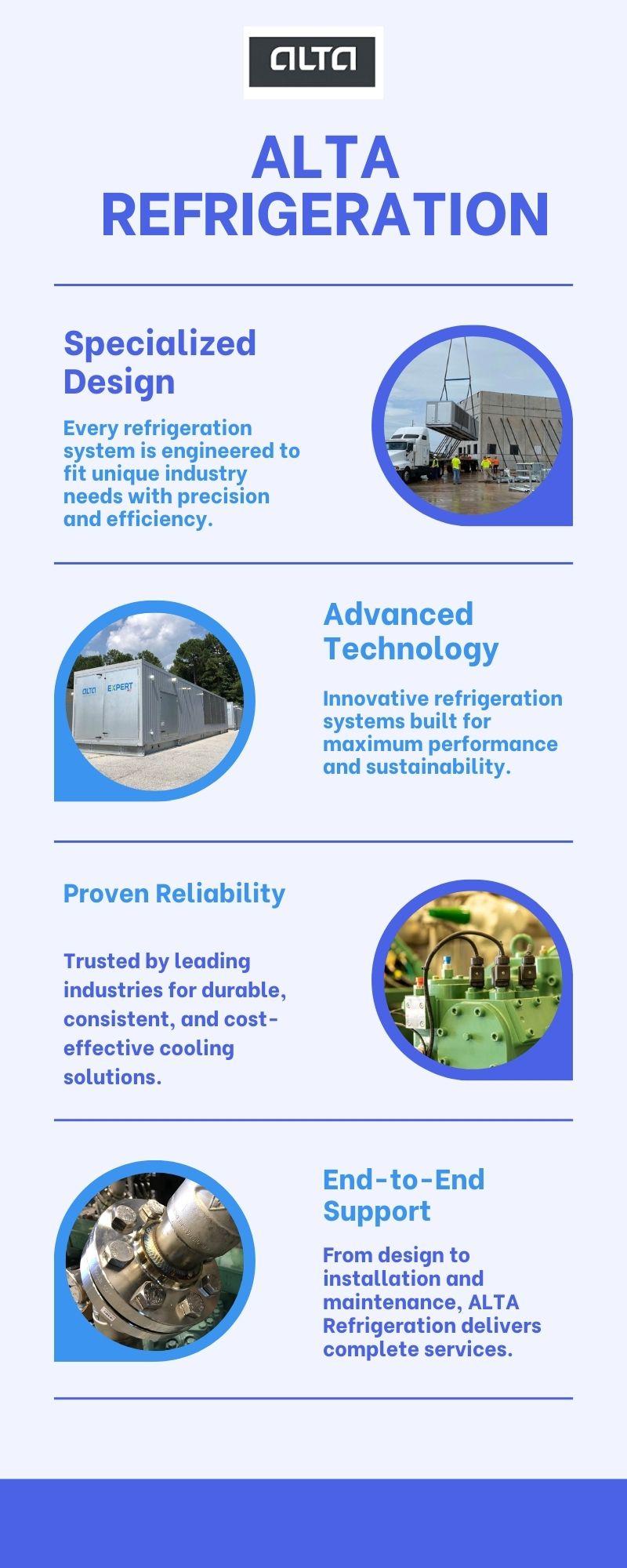 ALTA

ALTA REFRIGERATION

Specialized Design

Every refrigeration system is engineered to fit unique industry needs with precision and efficiency.

ALTA EXPERT

Advanced Technology

Innovative refrigeration systems built for maximum performance and sustainability.

Proven Reliability

Trusted by leading industries for durable, consistent, and cost-effective cooling solutions.

End-to-End Support

From design to installation and maintenance, ALTA Refrigeration delivers complete services.